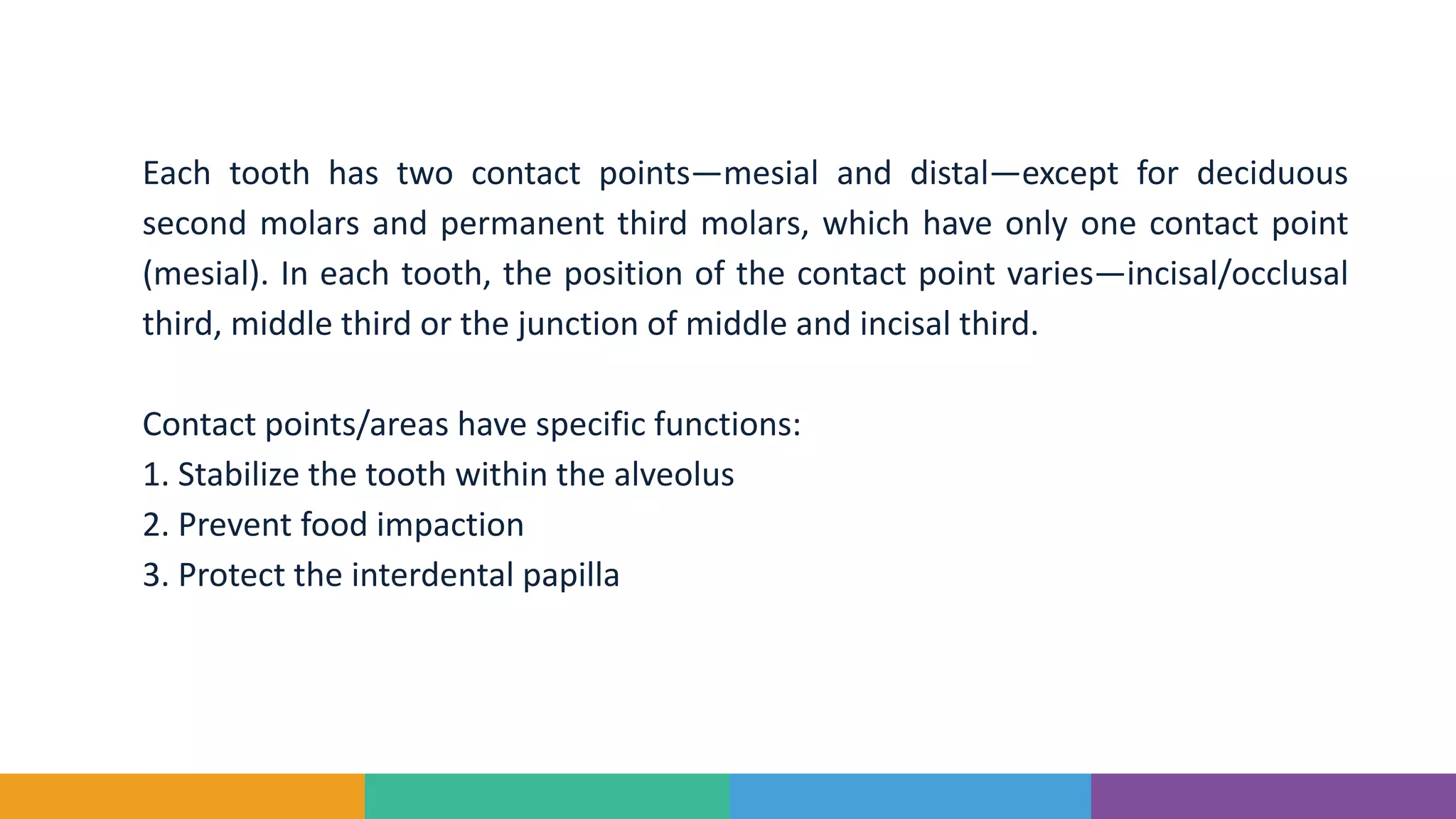 Each tooth has two contact points—mesial and distal—except for deciduous second molars and permanent third molars, which have only one contact point (mesial). In each tooth, the position of the contact point varies—incisal/occlusal third, middle third or the junction of middle and incisal third.

Contact points/areas have specific functions:
1. Stabilize the tooth within the alveolus
2. Prevent food impaction
3. Protect the interdental papilla